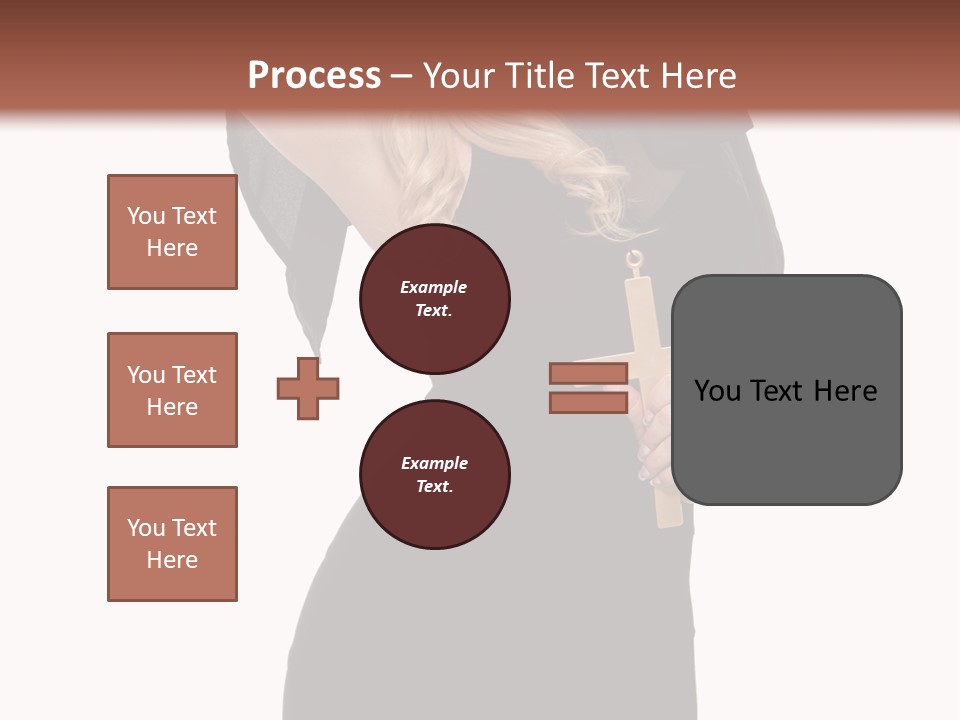 Process – Your Title Text Here

You Text Here

You Text Here

You Text Here

Example Text.

Example Text.

You Text Here